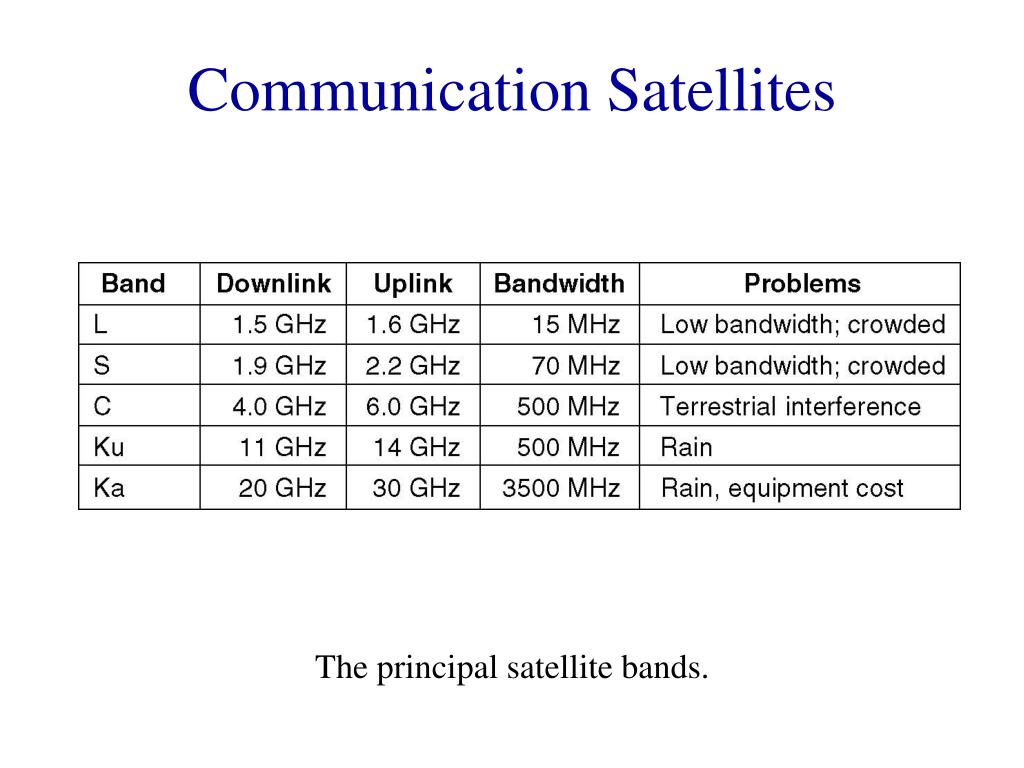 Communication Satellites

| Band | Downlink | Uplink | Bandwidth | Problems |
|---|---|---|---|---|
| L | 1.5 GHz | 1.6 GHz | 15 MHz | Low bandwidth; crowded |
| S | 1.9 GHz | 2.2 GHz | 70 MHz | Low bandwidth; crowded |
| C | 4.0 GHz | 6.0 GHz | 500 MHz | Terrestrial interference |
| Ku | 11 GHz | 14 GHz | 500 MHz | Rain |
| Ka | 20 GHz | 30 GHz | 3500 MHz | Rain, equipment cost |

The principal satellite bands.